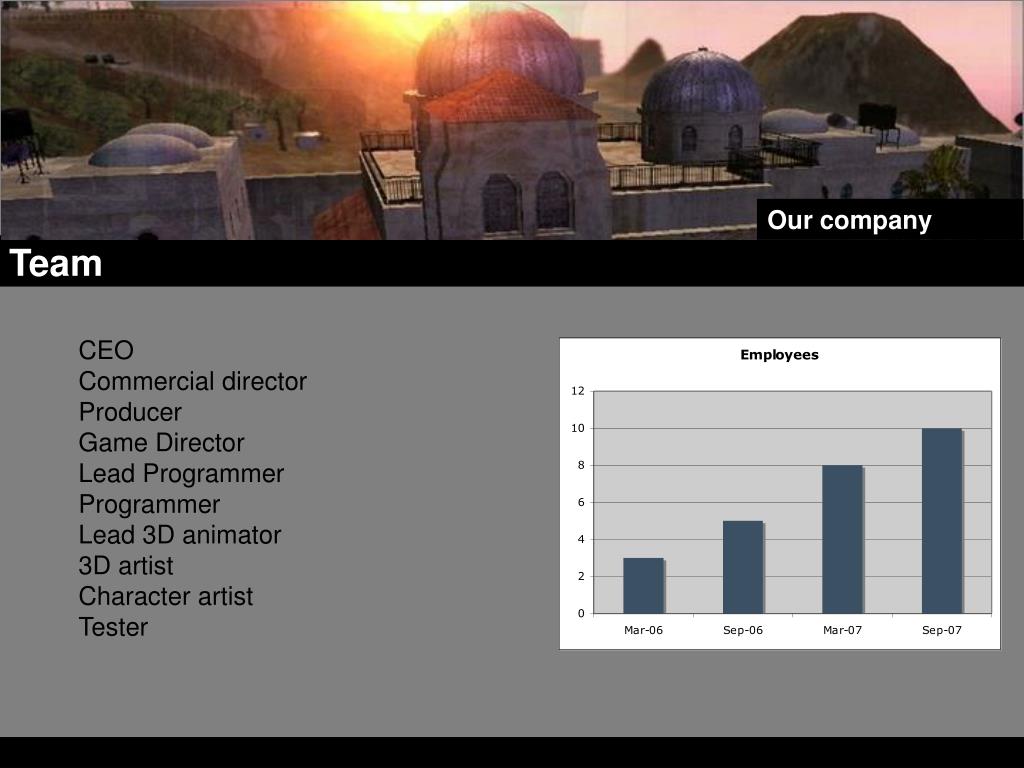 Our company

Team

CEO
Commercial director
Producer
Game Director
Lead Programmer
Programmer
Lead 3D animator
3D artist
Character artist
Tester

Employees

12
10
8
6
4
2
0

Mar-06
Sep-06
Mar-07
Sep-07